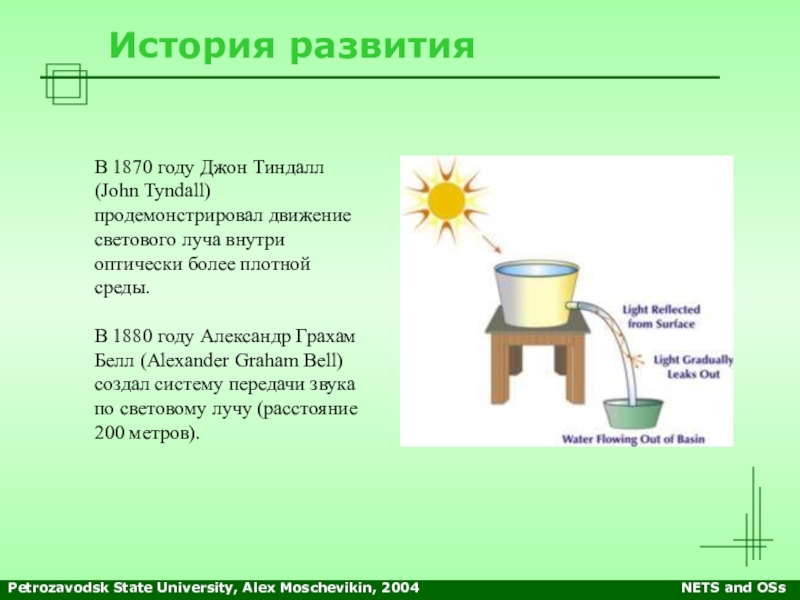 История развития

В 1870 году Джон Тиндалл (John Tyndall) продемонстрировал движение светового луча внутри оптически более плотной среды.

В 1880 году Александр Грахам Белл (Alexander Graham Bell) создал систему передачи звука по световому лучу (расстояние 200 метров).

Light Reflected from Surface

Light Gradually Leaks Out

Water Flowing Out of Basin

Petrozavodsk State University, Alex Moschevikin, 2004

NETS and OSs